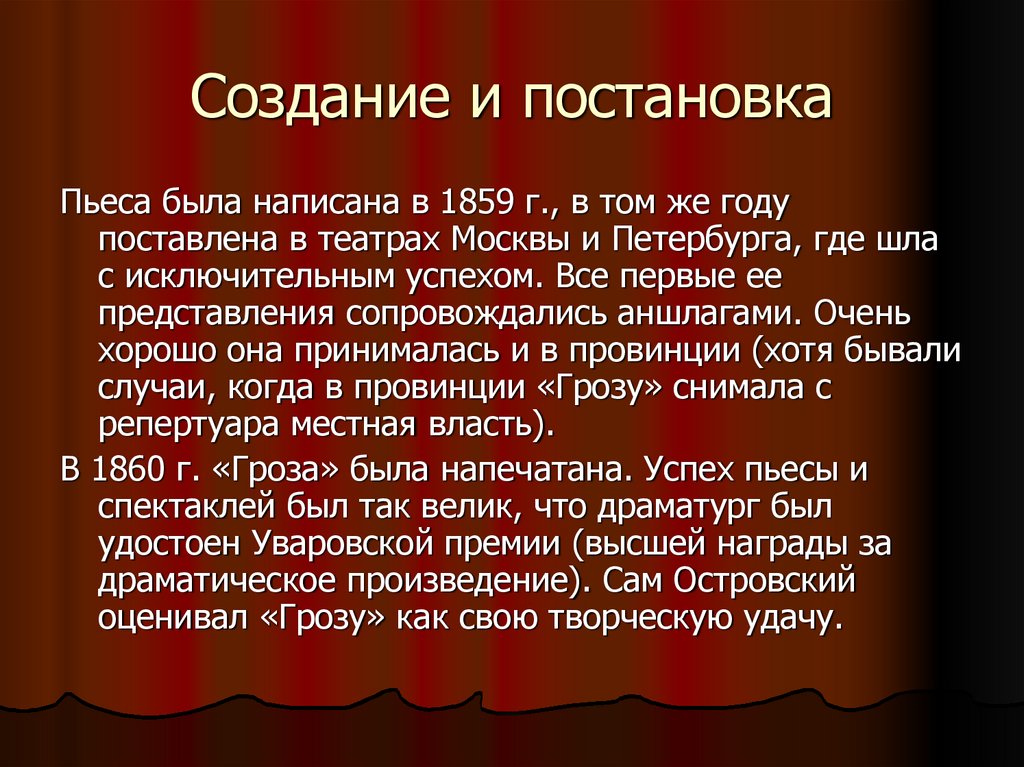 Создание и постановка

Пьеса была написана в 1859 г., в том же году поставлена в театрах Москвы и Петербурга, где шла с исключительным успехом. Все первые ее представления сопровождались аншлагами. Очень хорошо она принималась и в провинции (хотя бывали случаи, когда в провинции «Грозу» снимала с репертуара местная власть).

В 1860 г. «Гроза» была напечатана. Успех пьесы и спектаклей был так велик, что драматург был удостоен Уваровской премии (высшей награды за драматическое произведение). Сам Островский оценивал «Грозу» как свою творческую удачу.